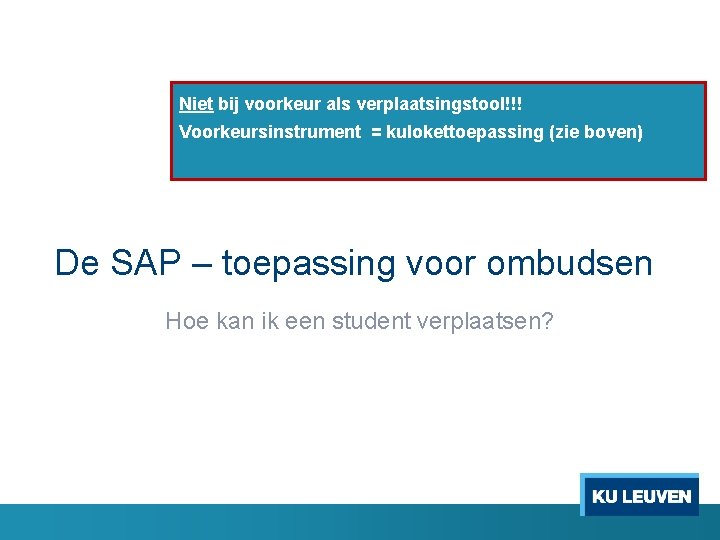 Niet bij voorkeur als verplaatsingstool!!!
Voorkeursinstrument = kulokettoepassing (zie boven)

De SAP – toepassing voor ombudsen

Hoe kan ik een student verplaatsen?

KU LEUVEN